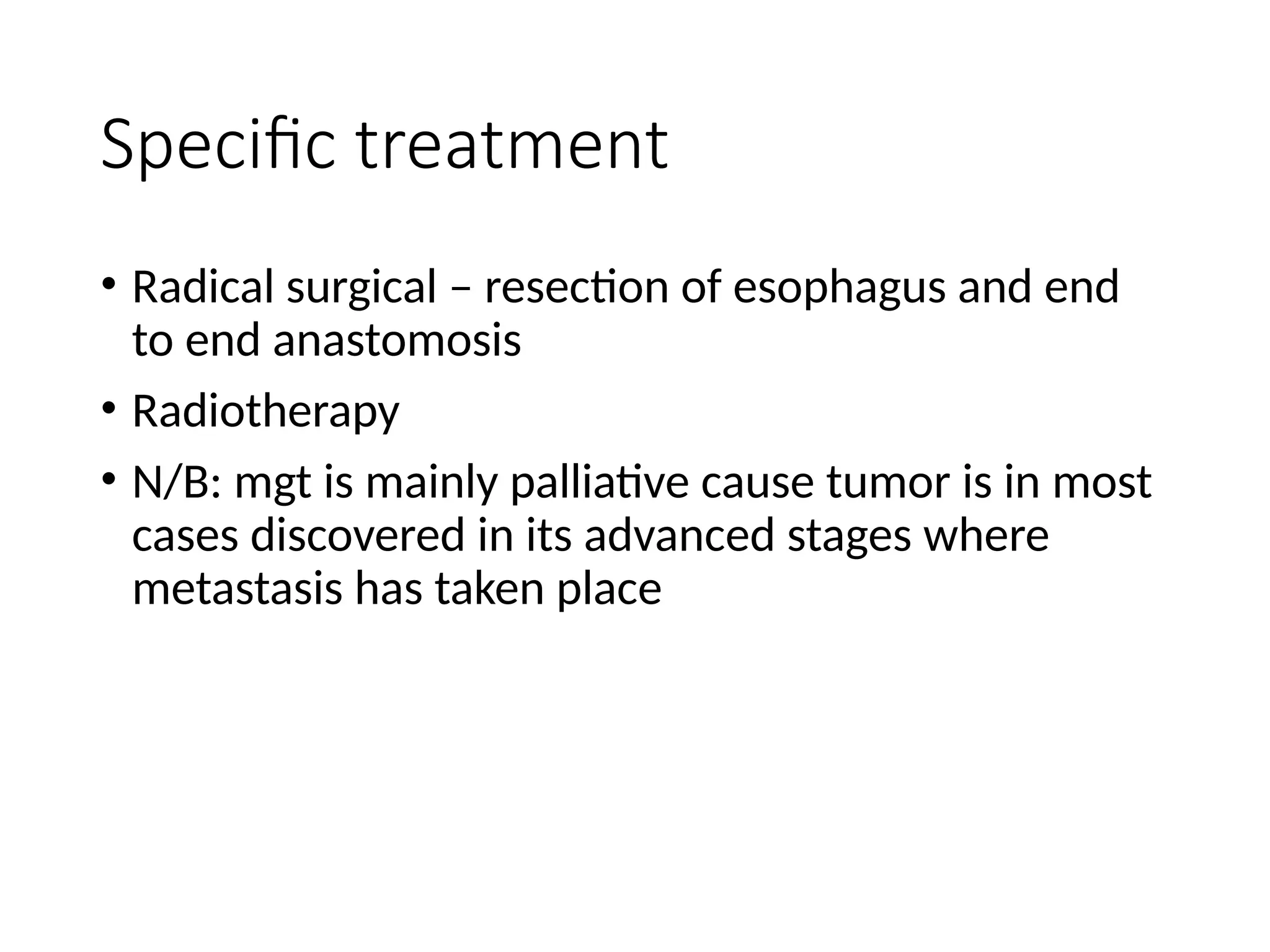 Specific treatment

• Radical surgical – resection of esophagus and end to end anastomosis
• Radiotherapy
• N/B: mgt is mainly palliative cause tumor is in most cases discovered in its advanced stages where metastasis has taken place